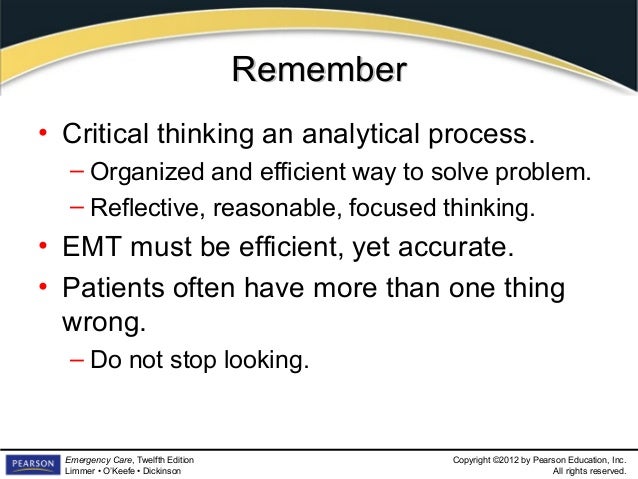 Remember

• Critical thinking an analytical process.
– Organized and efficient way to solve problem.
– Reflective, reasonable, focused thinking.
• EMT must be efficient, yet accurate.
• Patients often have more than one thing wrong.
– Do not stop looking.

PEARSON

Emergency Care, Twelfth Edition
Limmer • O'Keefe • Dickinson

Copyright ©2012 by Pearson Education, Inc.
All rights reserved.